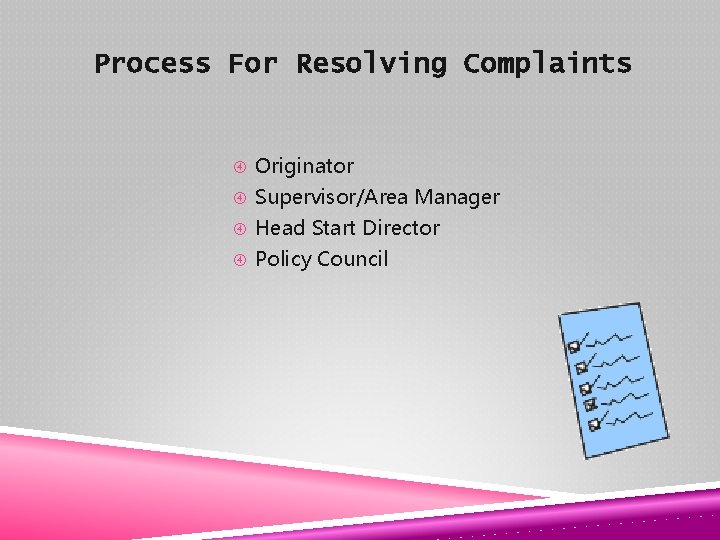 Process For Resolving Complaints

Originator
Supervisor/Area Manager
Head Start Director
Policy Council